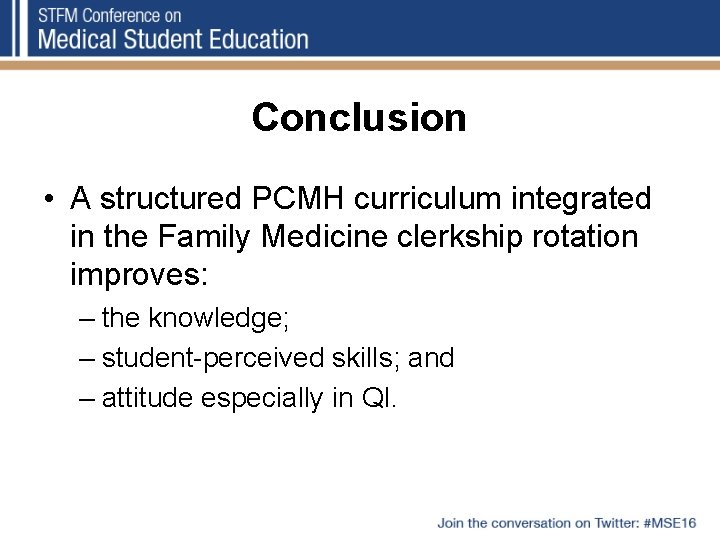 STFM Conference on
Medical Student Education

Conclusion

• A structured PCMH curriculum integrated in the Family Medicine clerkship rotation improves:
– the knowledge;
– student-perceived skills; and
– attitude especially in QI.

Join the conversation on Twitter: #MSE16